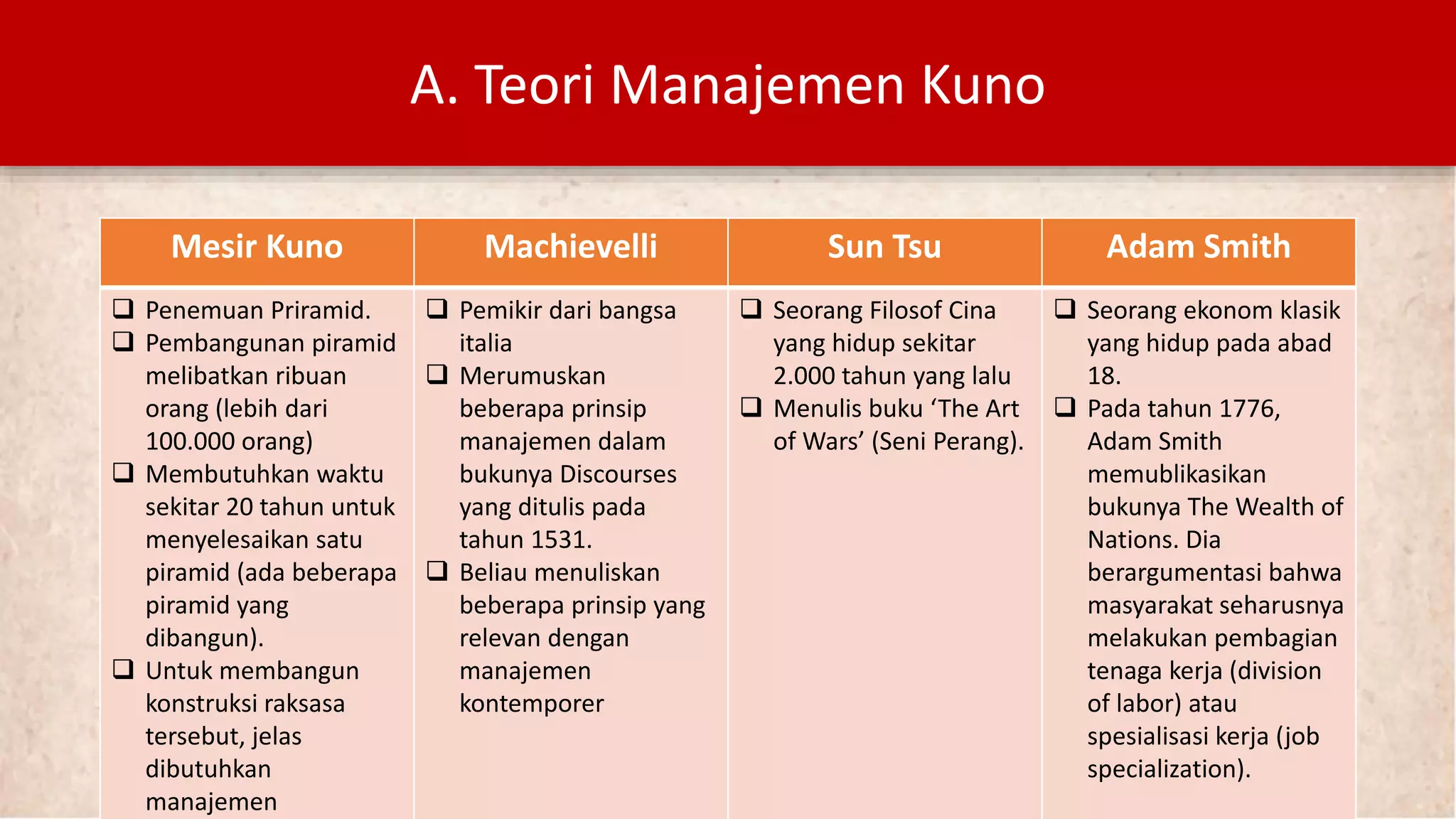 A. Teori Manajemen Kuno

| Mesir Kuno | Machievelli | Sun Tsu | Adam Smith |
|---|---|---|---|
| ❑ Penemuan Priramid. ❑ Pembangunan piramid melibatkan ribuan orang (lebih dari 100.000 orang) ❑ Membutuhkan waktu sekitar 20 tahun untuk menyelesaikan satu piramid (ada beberapa piramid yang dibangun). ❑ Untuk membangun konstruksi raksasa tersebut, jelas dibutuhkan manajemen | ❑ Pemikir dari bangsa italia ❑ Merumuskan beberapa prinsip manajemen dalam bukunya Discourses yang ditulis pada tahun 1531. ❑ Beliau menuliskan beberapa prinsip yang relevan dengan manajemen kontemporer | ❑ Seorang Filosof Cina yang hidup sekitar 2.000 tahun yang lalu ❑ Menulis buku ‘The Art of Wars’ (Seni Perang). | ❑ Seorang ekonom klasik yang hidup pada abad 18. ❑ Pada tahun 1776, Adam Smith memublikasikan bukunya The Wealth of Nations. Dia berargumentasi bahwa masyarakat seharusnya melakukan pembagian tenaga kerja (division of labor) atau spesialisasi kerja (job specialization). |